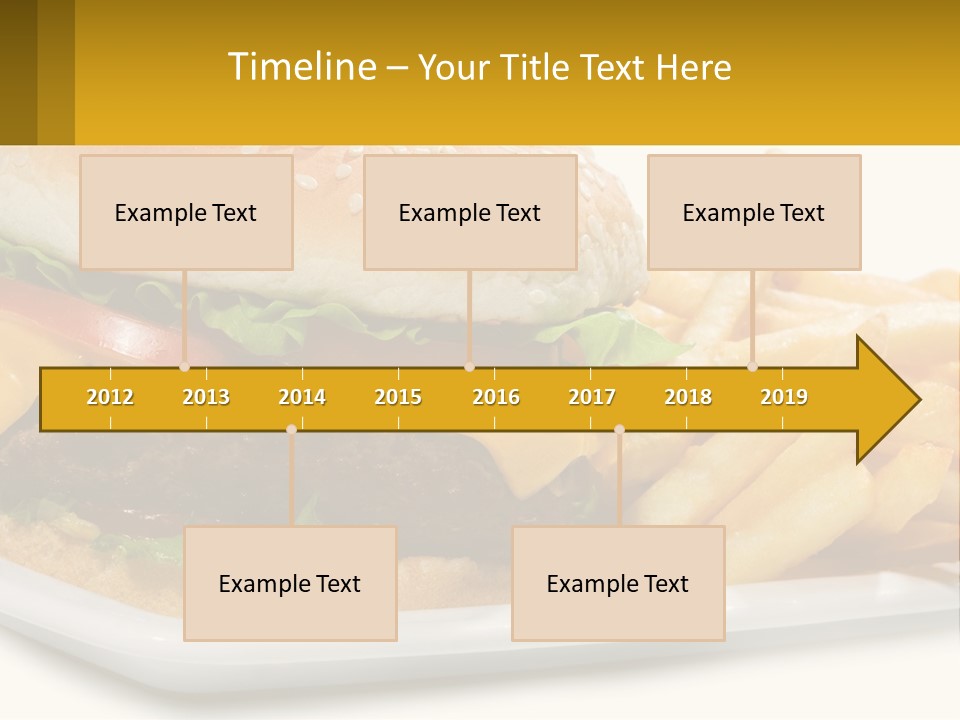 Timeline – Your Title Text Here

Example Text

Example Text

Example Text

2012 2013 2014 2015 2016 2017 2018 2019

Example Text

Example Text